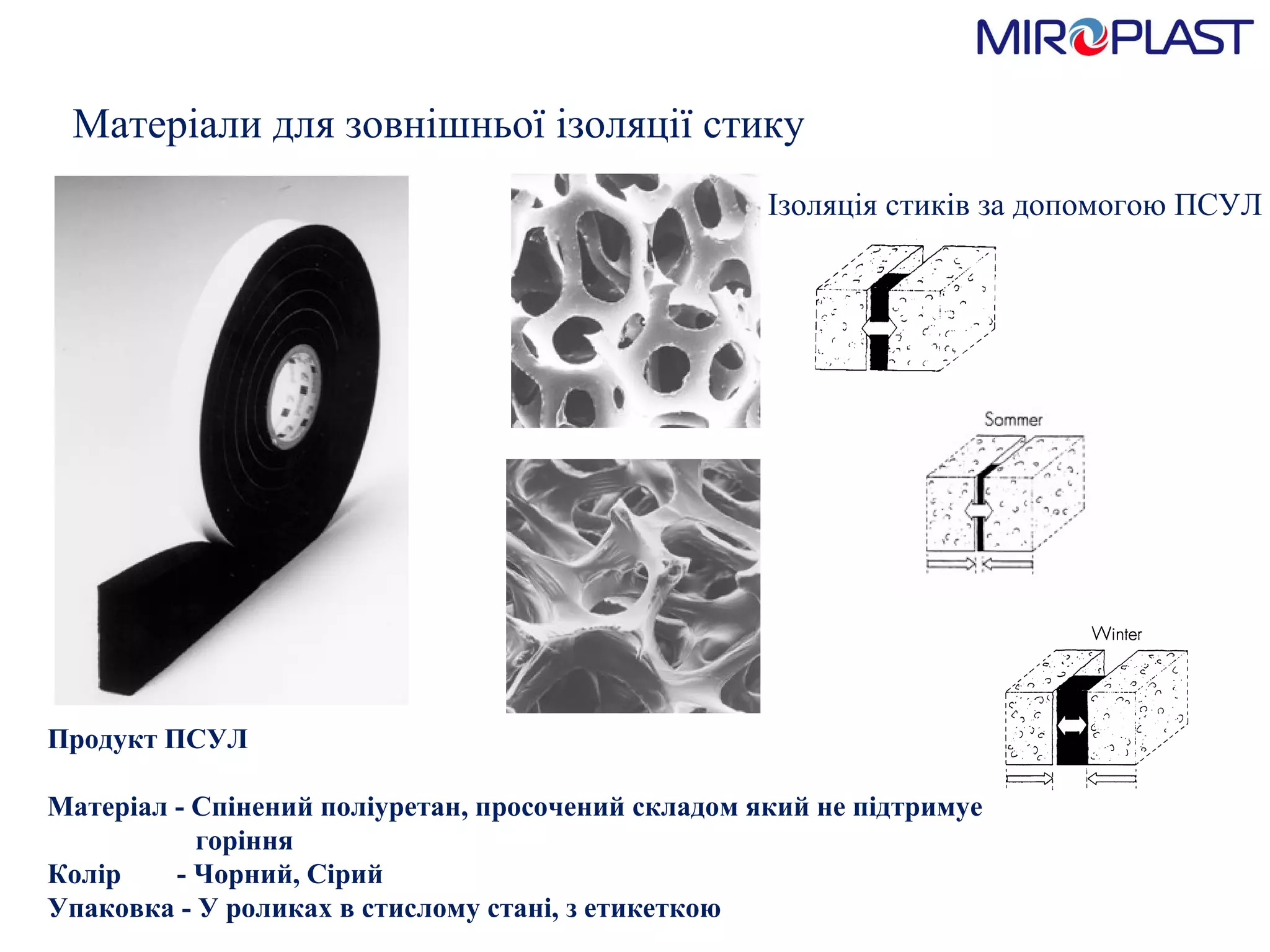 MIROPLAST

Матеріали для зовнішньої ізоляції стику

Ізоляція стиків за допомогою ПСУЛ

Sommer

Winter

Продукт ПСУЛ

Матеріал - Спінений поліуретан, просочений складом який не підтримує горіння
Колір - Чорний, Сірий
Упаковка - У роликах в стислому стані, з етикеткою